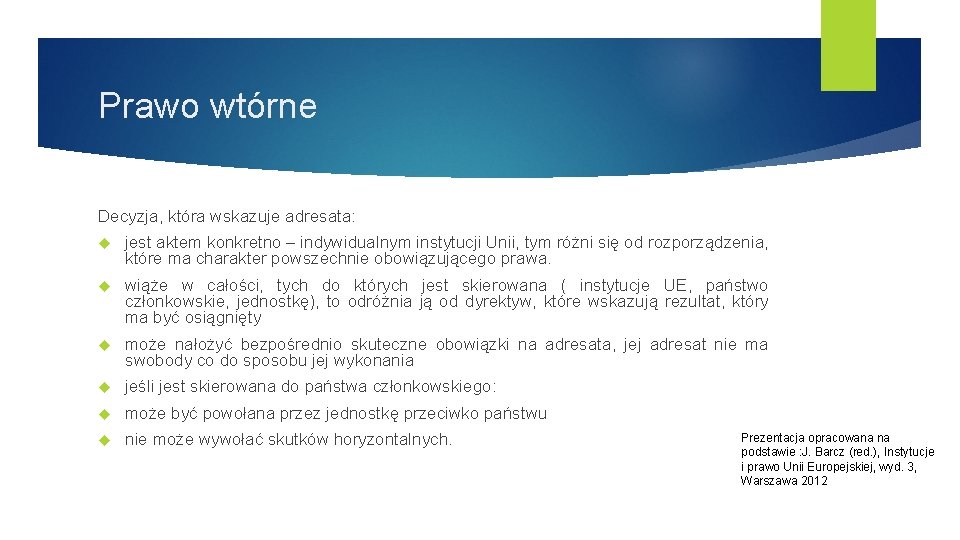 Prawo wtórne

Decyzja, która wskazuje adresata:

jest aktem konkretno – indywidualnym instytucji Unii, tym różni się od rozporządzenia, które ma charakter powszechnie obowiązującego prawa.

wiąże w całości, tych do których jest skierowana ( instytucje UE, państwo członkowskie, jednostkę), to odróżnia ją od dyrektyw, które wskazują rezultat, który ma być osiągnięty

może nałożyć bezpośrednio skuteczne obowiązki na adresata, jej adresat nie ma swobody co do sposobu jej wykonania

jeśli jest skierowana do państwa członkowskiego:

może być powołana przez jednostkę przeciwko państwu

nie może wywołać skutków horyzontalnych.

Prezentacja opracowana na podstawie :J. Barcz (red.), Instytucje i prawo Unii Europejskiej, wyd. 3, Warszawa 2012